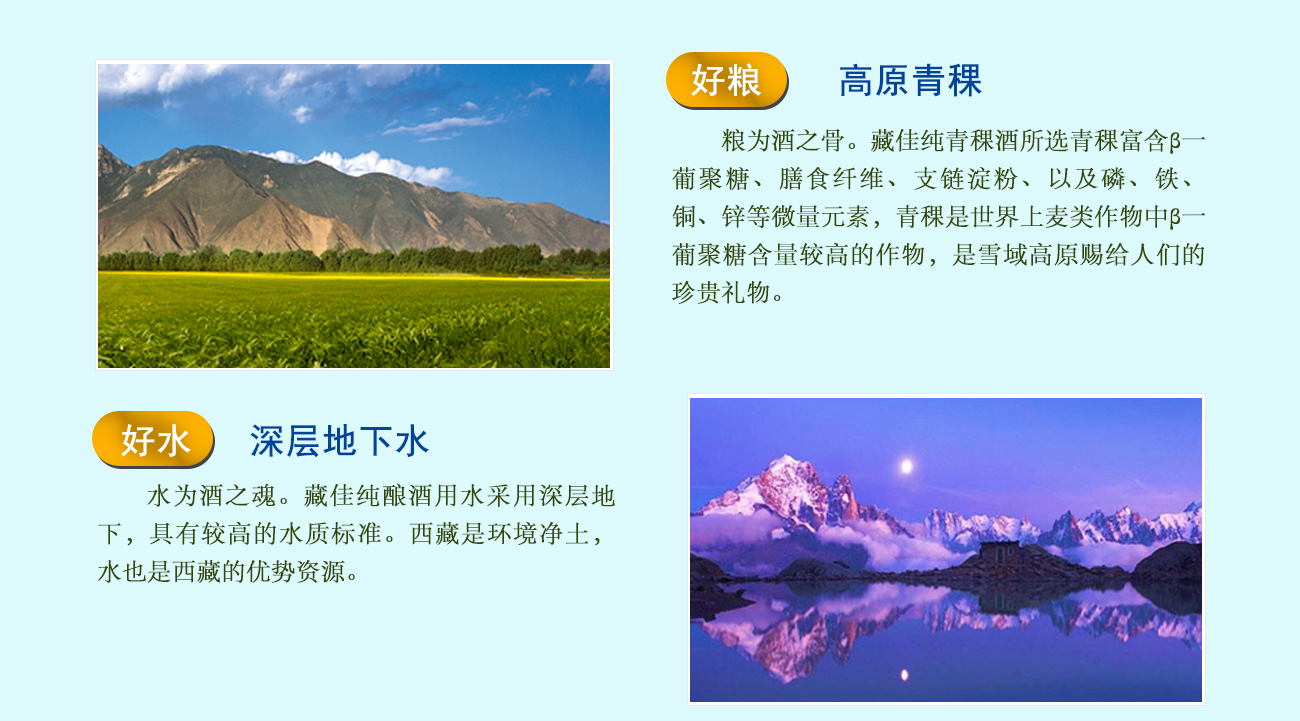 好粮 高原青稞

粮为酒之骨。藏佳纯青稞酒所选青稞富含β一葡聚糖、膳食纤维、支链淀粉、以及磷、铁、铜、锌等微量元素，青稞是世界上麦类作物中β一葡聚糖含量较高的作物，是雪域高原赐给人们的珍贵礼物。

好水 深层地下水

水为酒之魂。藏佳纯酿酒用水采用深层地下，具有较高的水质标准。西藏是环境净土，水也是西藏的优势资源。